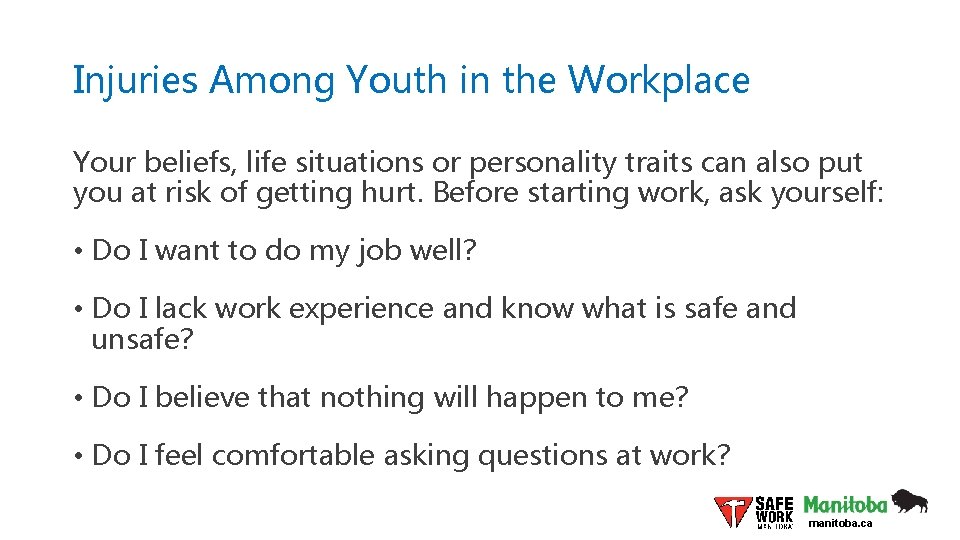 Injuries Among Youth in the Workplace

Your beliefs, life situations or personality traits can also put you at risk of getting hurt. Before starting work, ask yourself:

• Do I want to do my job well?

• Do I lack work experience and know what is safe and unsafe?

• Do I believe that nothing will happen to me?

• Do I feel comfortable asking questions at work?

SAFE WORK MANITOBA Manitoba manitoba.ca